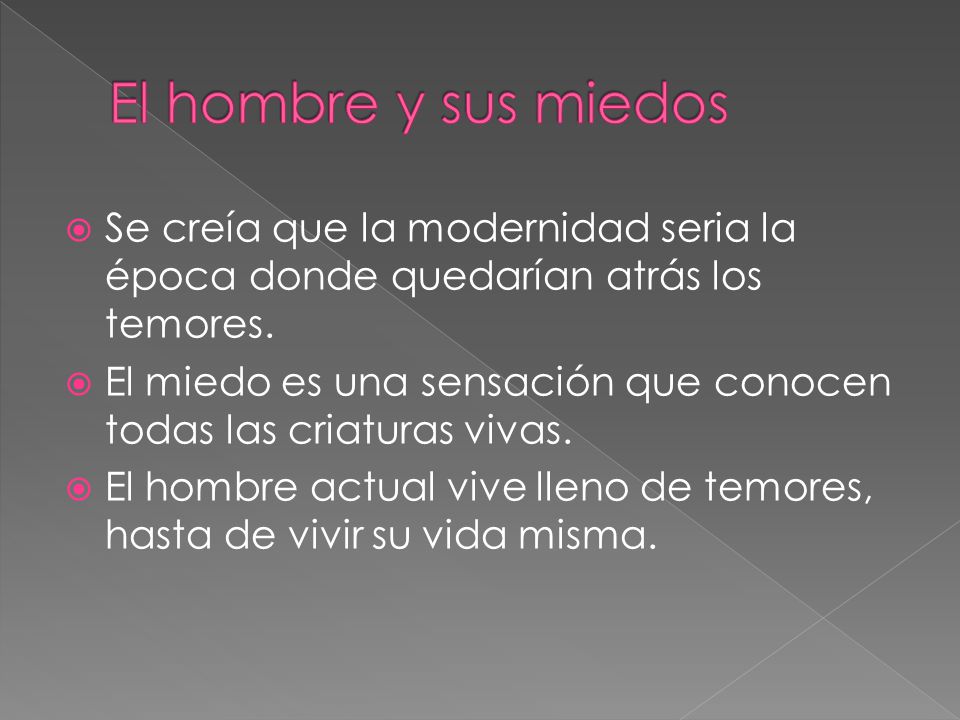 El hombre y sus miedos

Se creía que la modernidad seria la época donde quedarían atrás los temores.

El miedo es una sensación que conocen todas las criaturas vivas.

El hombre actual vive lleno de temores, hasta de vivir su vida misma.